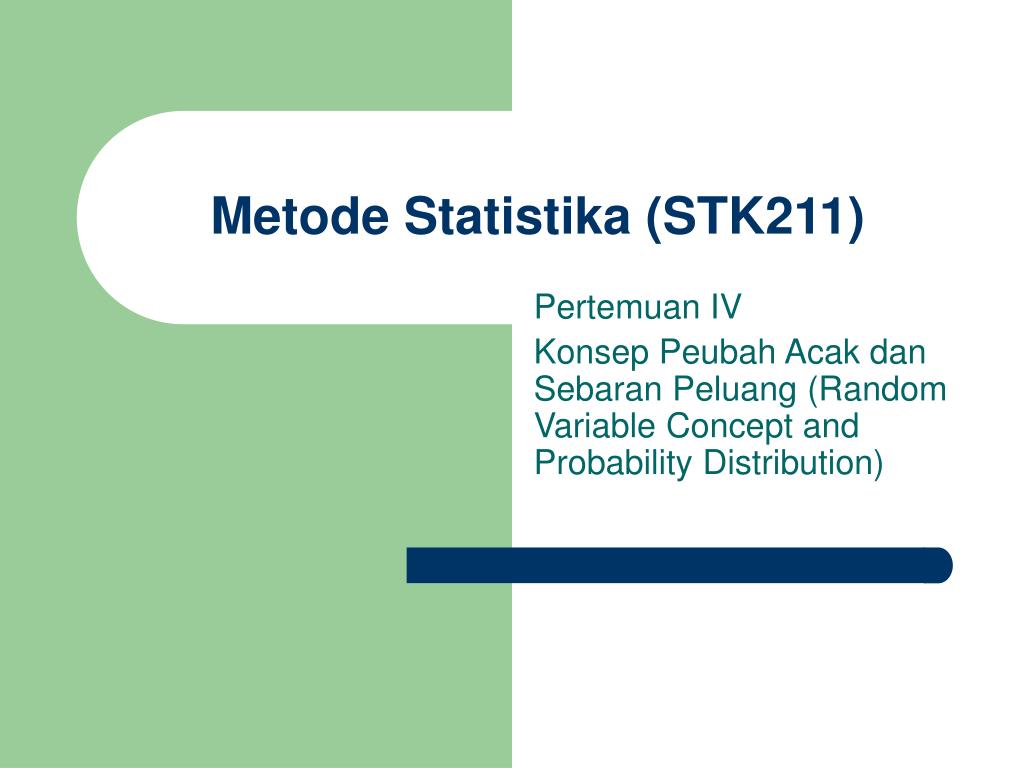 Metode Statistika (STK211)

Pertemuan IV

Konsep Peubah Acak dan Sebaran Peluang (Random Variable Concept and Probability Distribution)